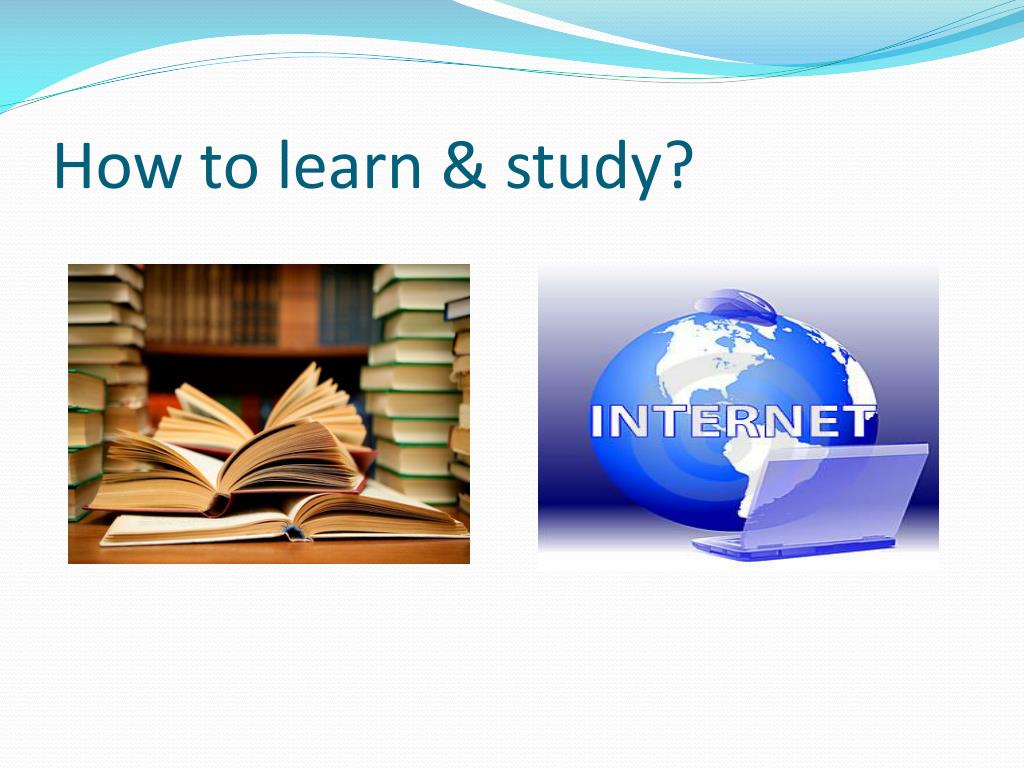 How to learn & study?

INTERNET